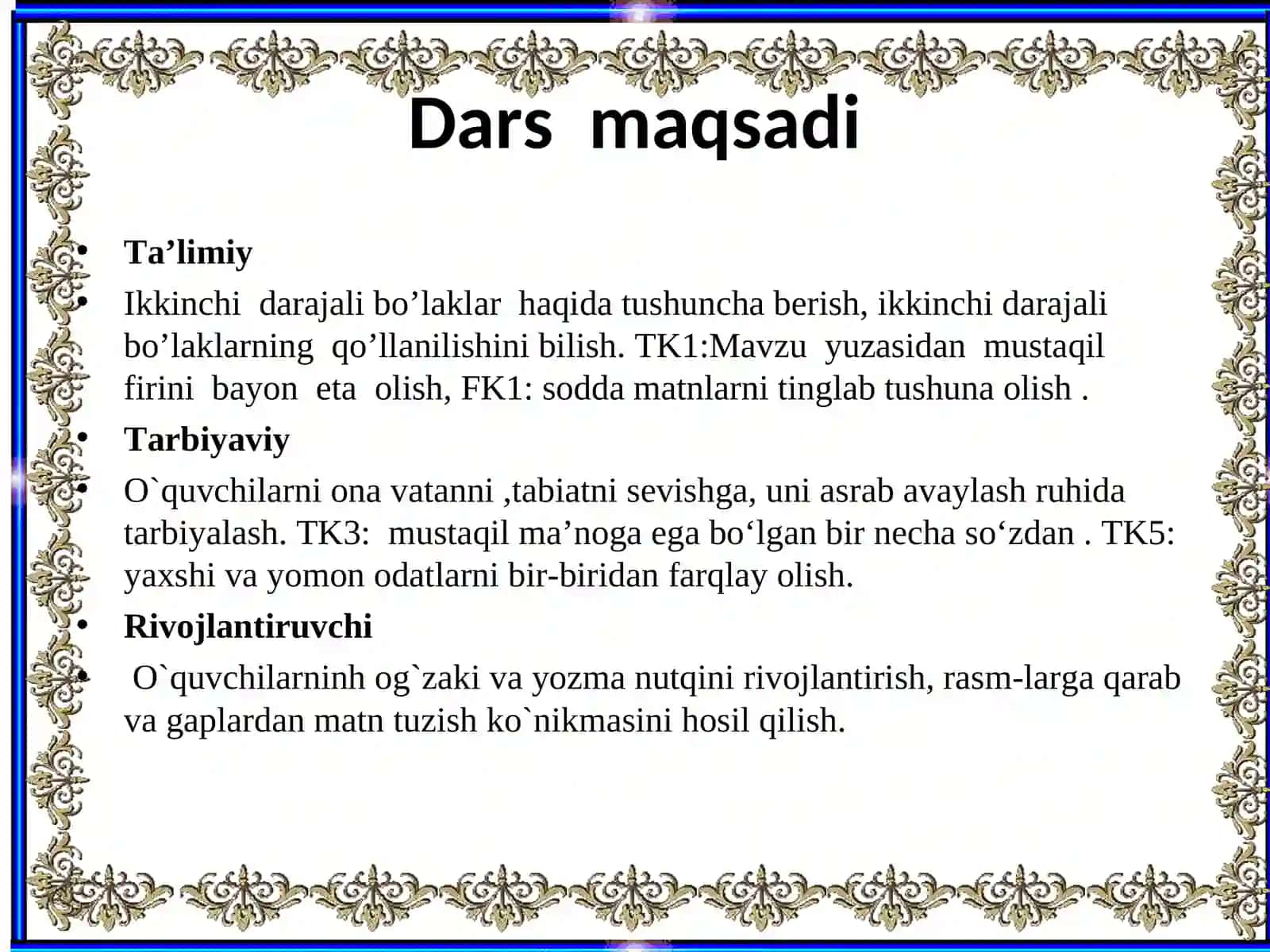 Dars maqsadi

• Ta’limiy
• Ikkinchi darajali bo’laklar haqida tushuncha berish, ikkinchi darajali bo’laklarning qo’llanilishini bilish. TK1:Mavzu yuzasidan mustaqil firini bayon eta olish, FK1: sodda matnlarni tinglab tushuna olish .
• Tarbiyaviy
• O`quvchilarni ona vatanni ,tabiatni sevishga, uni asrab avaylash ruhida tarbiyalash. TK3: mustaqil ma’noga ega bo‘lgan bir necha so‘zdan . TK5: yaxshi va yomon odatlarni bir-biridan farqlay olish.
• Rivojlantiruvchi
• O`quvchilarninh og`zaki va yozma nutqini rivojlantirish, rasm-larga qarab va gaplardan matn tuzish ko`nikmasini hosil qilish.